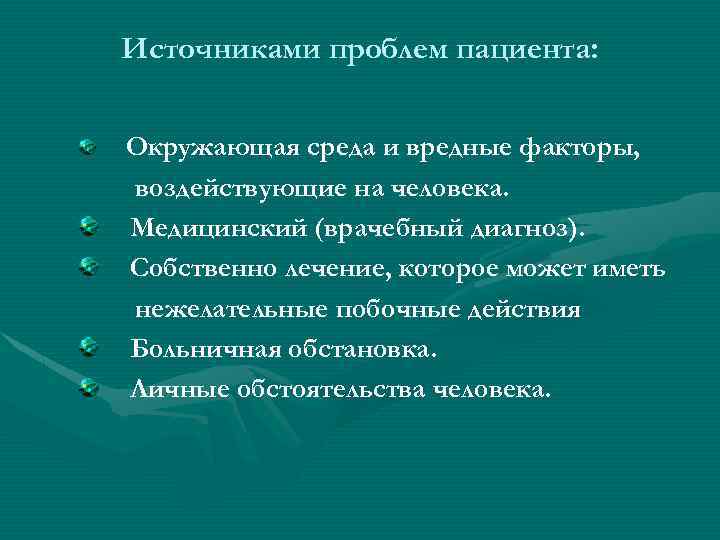 Источниками проблем пациента:

- Окружающая среда и вредные факторы, воздействующие на человека.
- Медицинский (врачебный диагноз).
- Собственно лечение, которое может иметь нежелательные побочные действия
- Больничная обстановка.
- Личные обстоятельства человека.